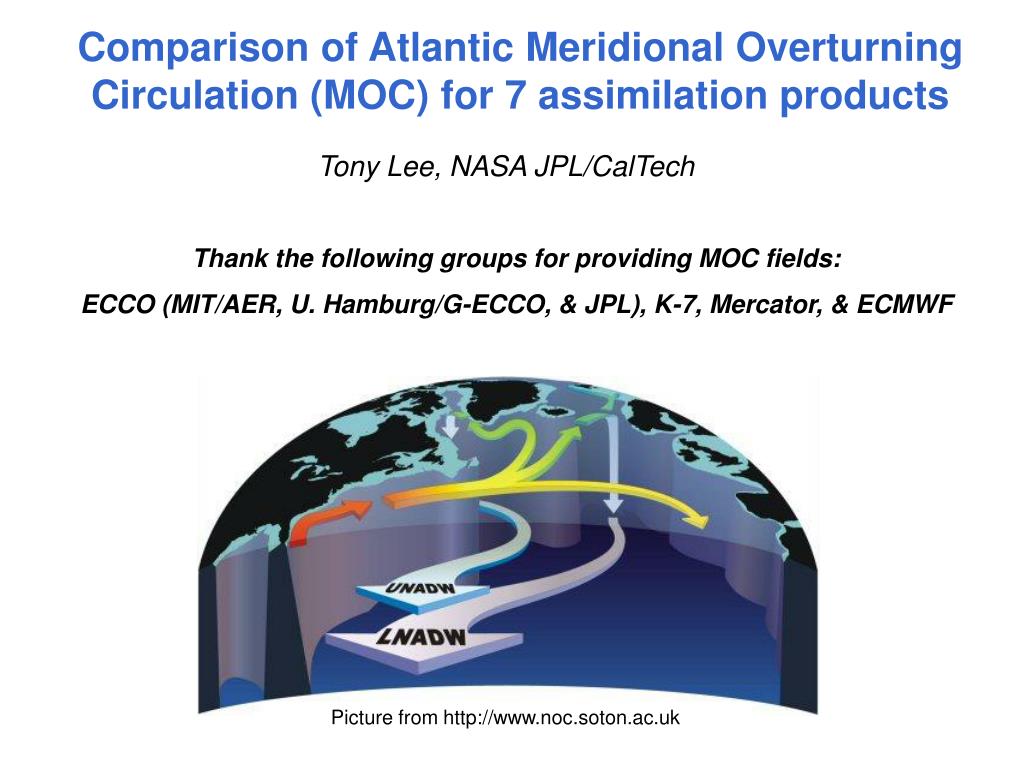 Comparison of Atlantic Meridional Overturning Circulation (MOC) for 7 assimilation products

Tony Lee, NASA JPL/CalTech

Thank the following groups for providing MOC fields:

ECCO (MIT/AER, U. Hamburg/G-ECCO, & JPL), K-7, Mercator, & ECMWF

UNADW

LNADW

Picture from http://www.noc.soton.ac.uk